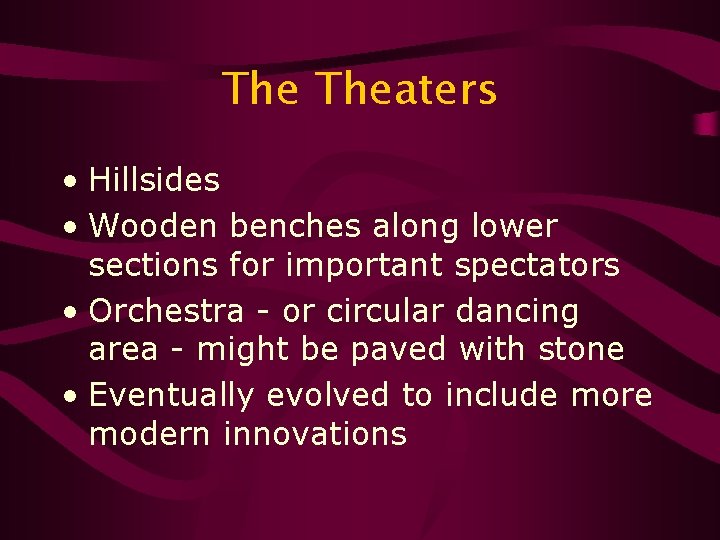 The Theaters

• Hillsides
• Wooden benches along lower sections for important spectators
• Orchestra - or circular dancing area - might be paved with stone
• Eventually evolved to include more modern innovations